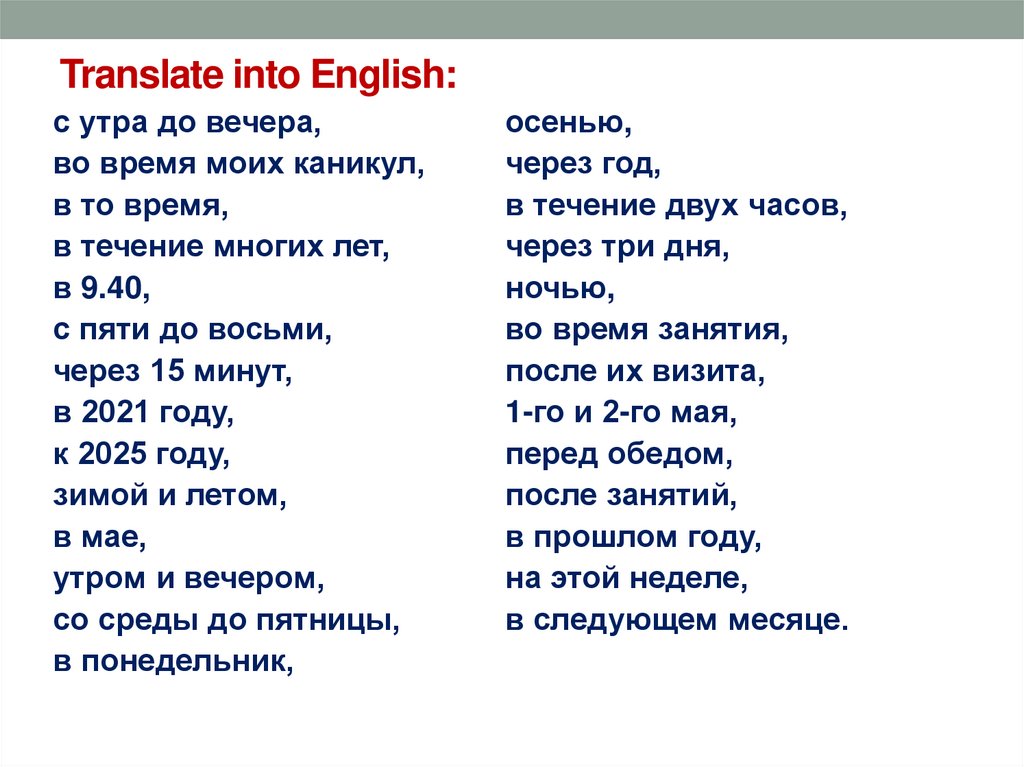 Translate into English:

с утра до вечера,
во время моих каникул,
в то время,
в течение многих лет,
в 9.40,
с пяти до восьми,
через 15 минут,
в 2021 году,
к 2025 году,
зимой и летом,
в мае,
утром и вечером,
со среды до пятницы,
в понедельник,

осенью,
через год,
в течение двух часов,
через три дня,
ночью,
во время занятия,
после их визита,
1-го и 2-го мая,
перед обедом,
после занятий,
в прошлом году,
на этой неделе,
в следующем месяце.